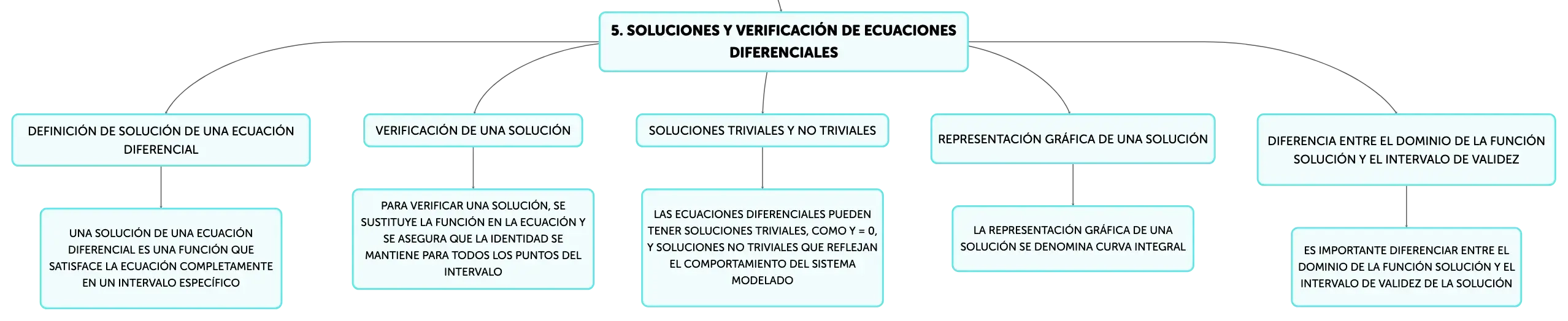 5. SOLUCIONES Y VERIFICACIÓN DE ECUACIONES DIFERENCIALES

DEFINICIÓN DE SOLUCIÓN DE UNA ECUACIÓN DIFERENCIAL

UNA SOLUCIÓN DE UNA ECUACIÓN DIFERENCIAL ES UNA FUNCIÓN QUE SATISFACE LA ECUACIÓN COMPLETAMENTE EN UN INTERVALO ESPECÍFICO

VERIFICACIÓN DE UNA SOLUCIÓN

PARA VERIFICAR UNA SOLUCIÓN, SE SUSTITUYE LA FUNCIÓN EN LA ECUACIÓN Y SE ASEGURA QUE LA IDENTIDAD SE MANTIENE PARA TODOS LOS PUNTOS DEL INTERVALO

SOLUCIONES TRIVIALES Y NO TRIVIALES

LAS ECUACIONES DIFERENCIALES PUEDEN TENER SOLUCIONES TRIVIALES, COMO Y = 0, Y SOLUCIONES NO TRIVIALES QUE REFLEJAN EL COMPORTAMIENTO DEL SISTEMA MODELADO

REPRESENTACIÓN GRÁFICA DE UNA SOLUCIÓN

LA REPRESENTACIÓN GRÁFICA DE UNA SOLUCIÓN SE DENOMINA CURVA INTEGRAL

DIFERENCIA ENTRE EL DOMINIO DE LA FUNCIÓN SOLUCIÓN Y EL INTERVALO DE VALIDEZ

ES IMPORTANTE DIFERENCIAR ENTRE EL DOMINIO DE LA FUNCIÓN SOLUCIÓN Y EL INTERVALO DE VALIDEZ DE LA SOLUCIÓN